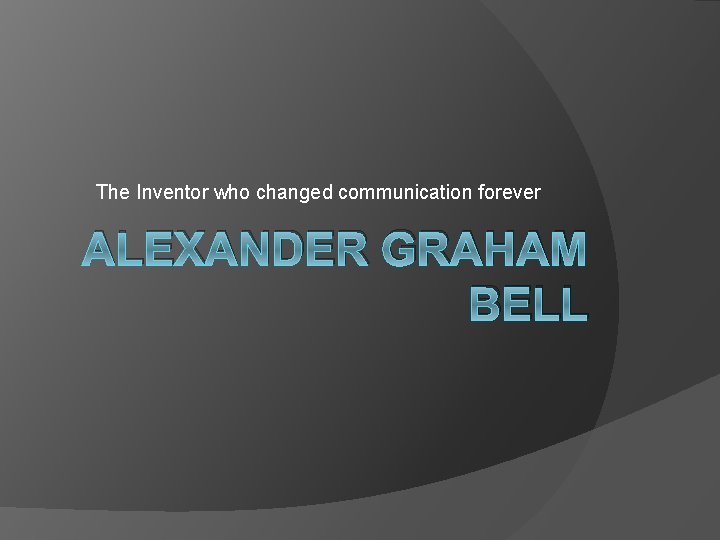 The Inventor who changed communication forever

ALEXANDER GRAHAM BELL